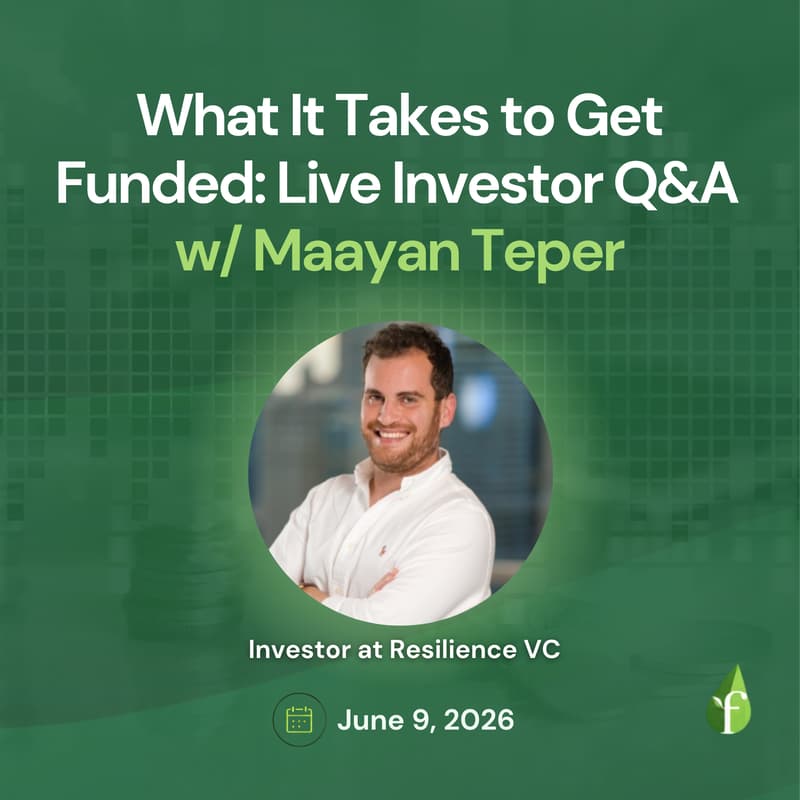 What It Takes to Get Funded: Live Investor Q&A w/ Maayan Teper

Investor at Resilience VC

June 9, 2026

f